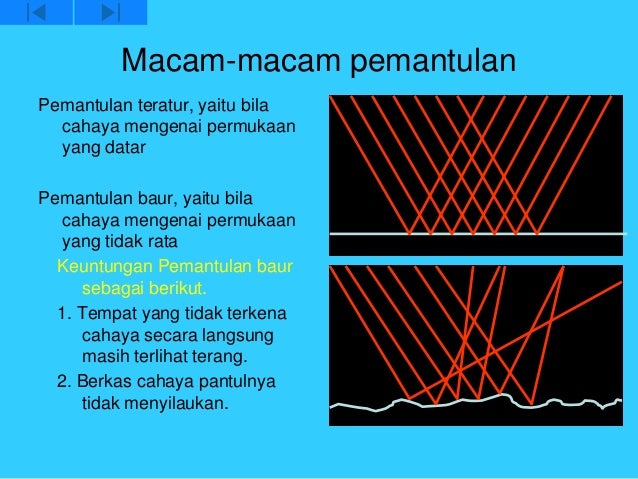 Macam-macam pemantulan

Pemantulan teratur, yaitu bila cahaya mengenai permukaan yang datar

Pemantulan baur, yaitu bila cahaya mengenai permukaan yang tidak rata

Keuntungan Pemantulan baur sebagai berikut.

1. Tempat yang tidak terkena cahaya secara langsung masih terlihat terang.

2. Berkas cahaya pantulnya tidak menyilaukan.